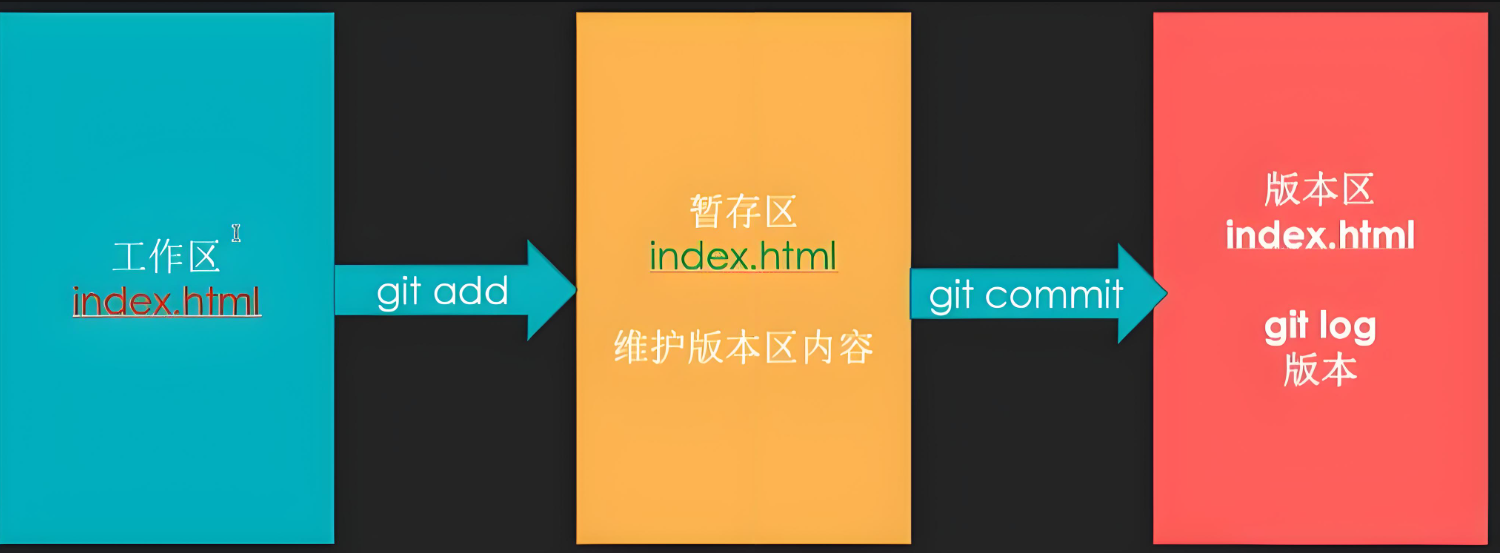 工作区
index.html

git add

暂存区
index.html

维护版本区内容

git commit

版本区
index.html

git log
版本